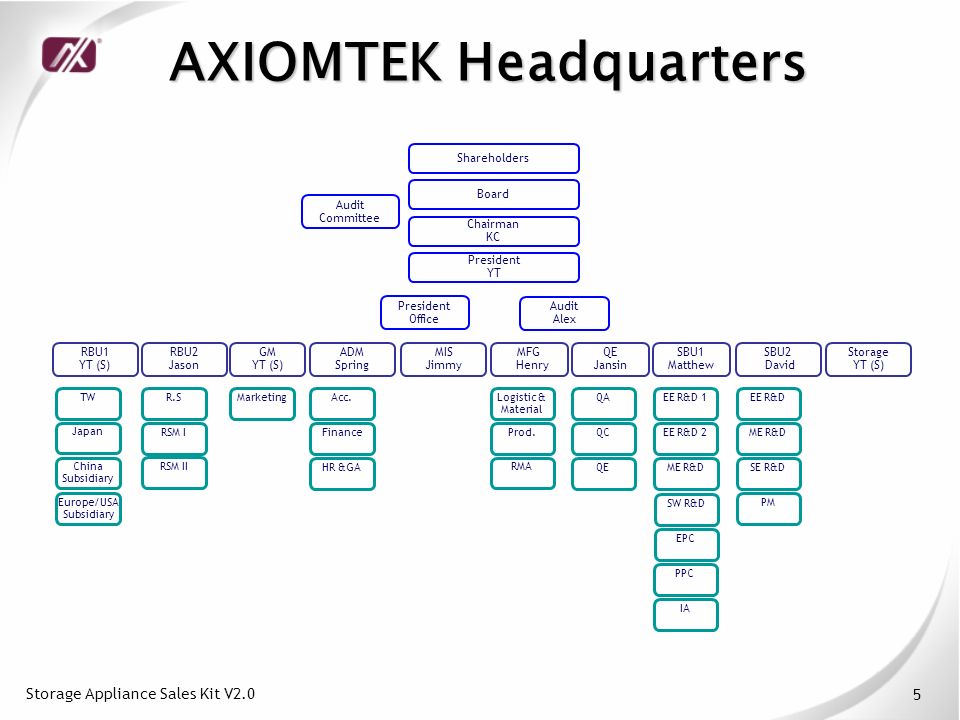 AXIOMTEK Headquarters

Shareholders

Board

Audit Committee

Chairman KC

President YT

President Office

Audit Alex

RBU1 YT (S)

RBU2 Jason

GM YT (S)

ADM Spring

MIS Jimmy

MFG Henry

QE Jansin

SBU1 Matthew

SBU2 David

Storage YT (S)

TW

Japan

China Subsidiary

Europe/USA Subsidiary

R.S

RSM I

RSM II

Marketing

Acc.

Finance

HR &GA

Logistic & Material

Prod.

RMA

QA

QC

QE

EE R&D 1

EE R&D 2

ME R&D

SW R&D

EPC

PPC

IA

EE R&D

ME R&D

SE R&D

PM

Storage Appliance Sales Kit V2.0

5